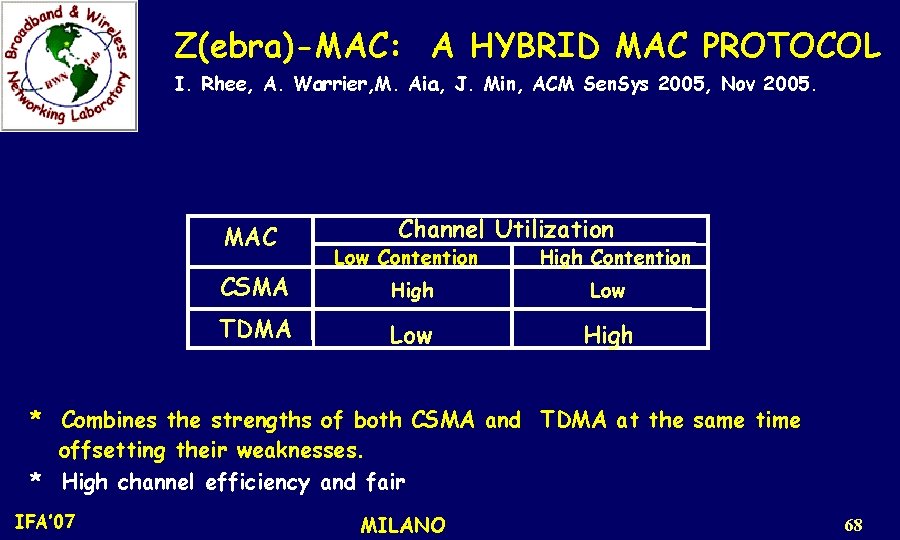 Broadband & Wireless Networking Laboratory
BWN Lab

Z(ebra)-MAC: A HYBRID MAC PROTOCOL

I. Rhee, A. Warrier,M. Aia, J. Min, ACM SenSys 2005, Nov 2005.

| MAC | Channel Utilization | |
|---|---|---|
| | Low Contention | High Contention |
| CSMA | High | Low |
| TDMA | Low | High |

* Combines the strengths of both CSMA and TDMA at the same time offsetting their weaknesses.
* High channel efficiency and fair

IFA'07

MILANO

68